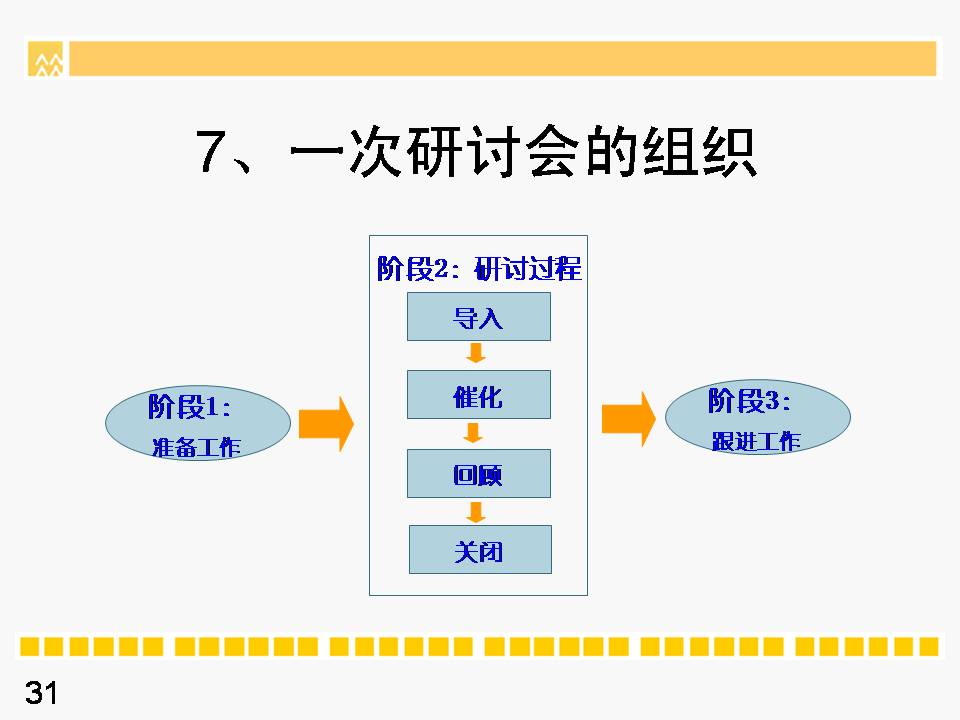 7、一次研讨会的组织

阶段1：
准备工作

阶段2：研讨过程

导入

催化

回顾

关闭

阶段3：
跟进工作

31